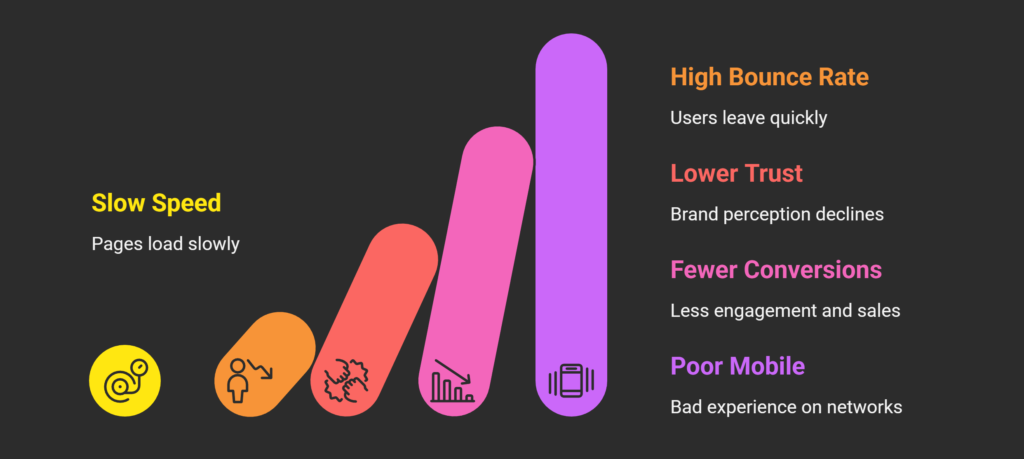 Slow Speed

Pages load slowly

High Bounce Rate

Users leave quickly

Lower Trust

Brand perception declines

Fewer Conversions

Less engagement and sales

Poor Mobile

Bad experience on networks